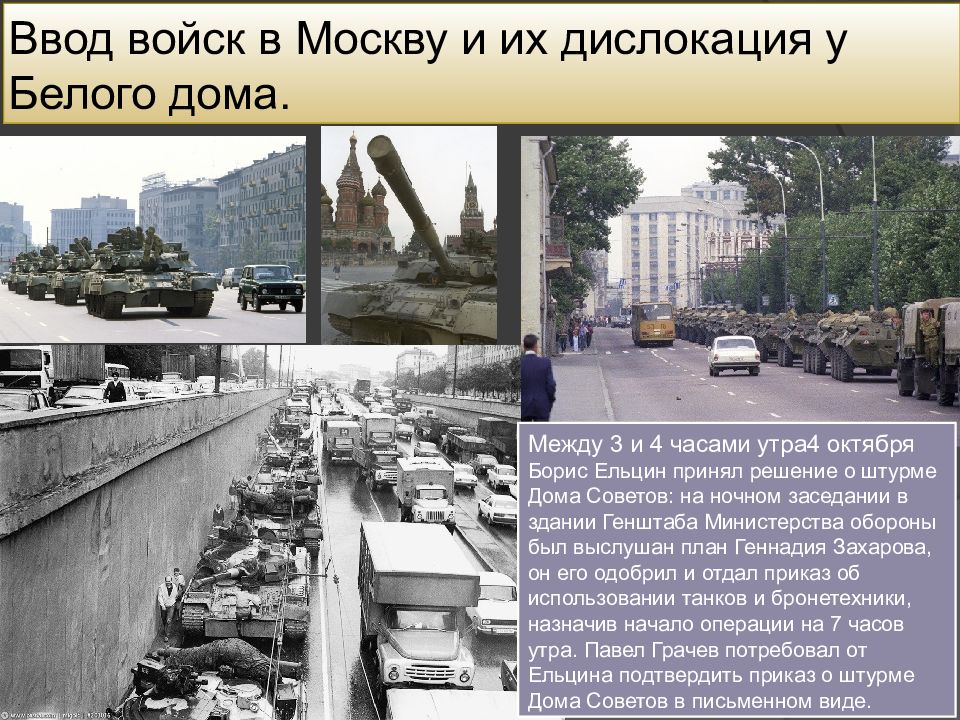 Ввод войск в Москву и их дислокация у Белого дома.

Между 3 и 4 часами утра4 октября Борис Ельцин принял решение о штурме Дома Советов: на ночном заседании в здании Генштаба Министерства обороны был выслушан план Геннадия Захарова, он его одобрил и отдал приказ об использовании танков и бронетехники, назначив начало операции на 7 часов утра. Павел Грачев потребовал от Ельцина подтвердить приказ о штурме Дома Советов в письменном виде.